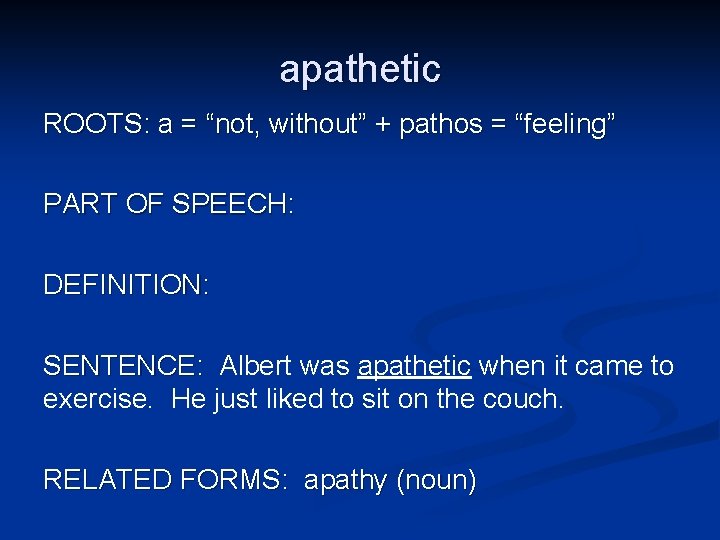 apathetic

ROOTS: a = “not, without” + pathos = “feeling”

PART OF SPEECH:

DEFINITION:

SENTENCE: Albert was apathetic when it came to exercise. He just liked to sit on the couch.

RELATED FORMS: apathy (noun)